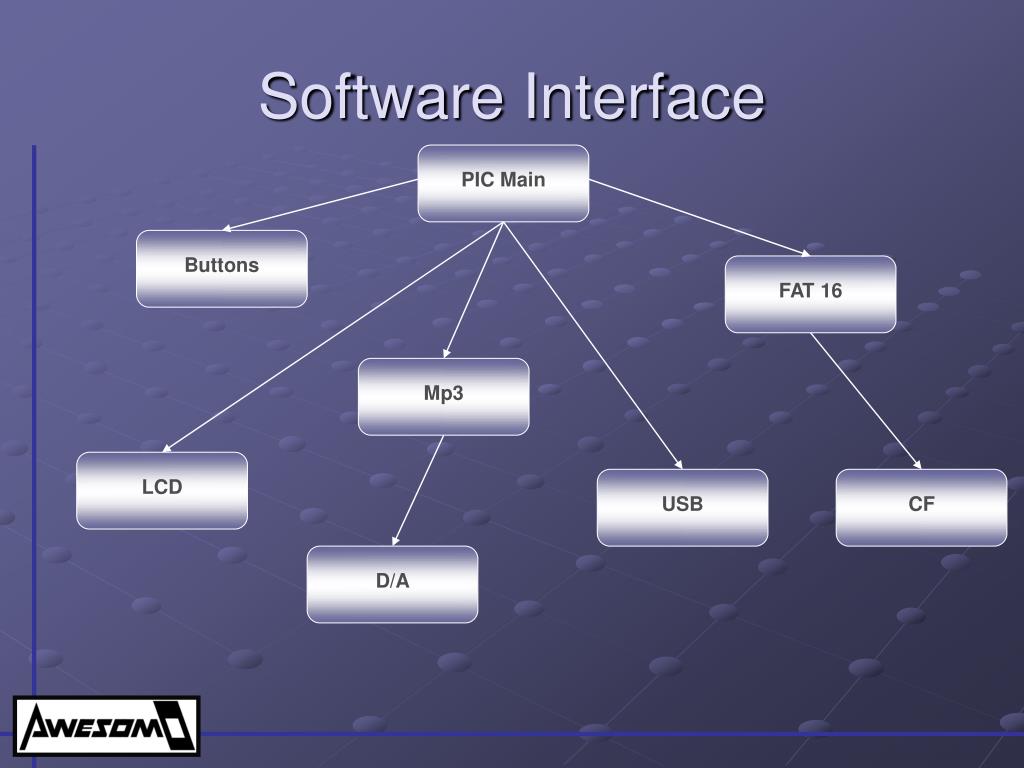 Software Interface

PIC Main

Buttons

FAT 16

Mp3

LCD

USB

CF

D/A

AWESOMO